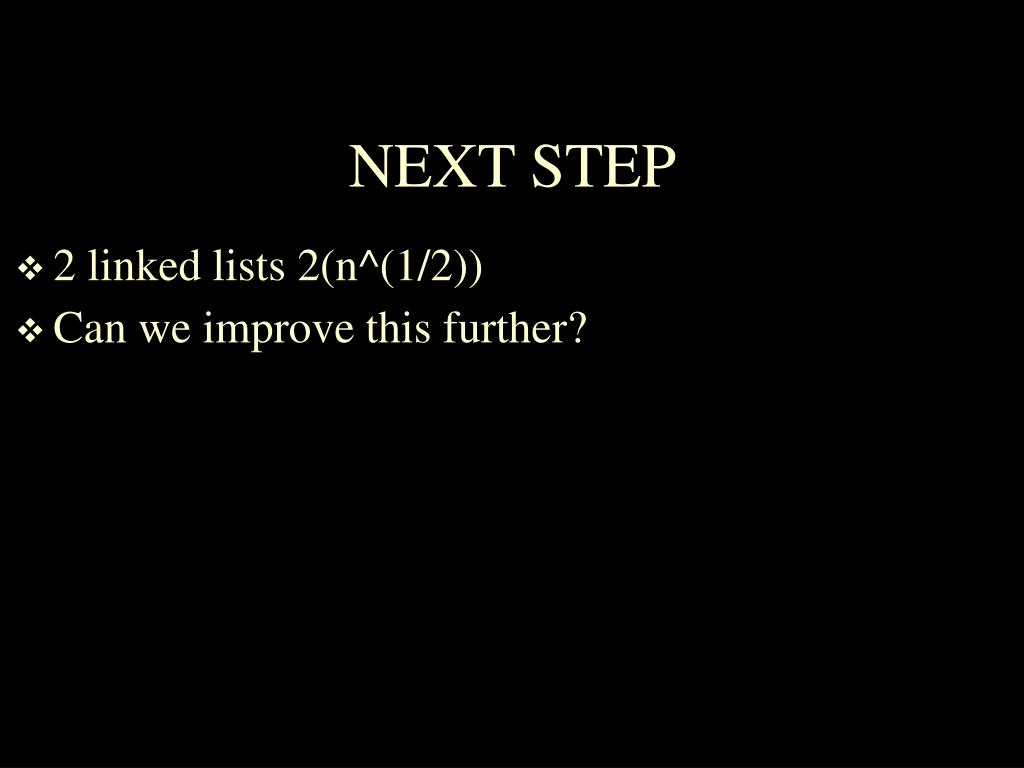 NEXT STEP

❖ 2 linked lists 2(n^(1/2))
❖ Can we improve this further?